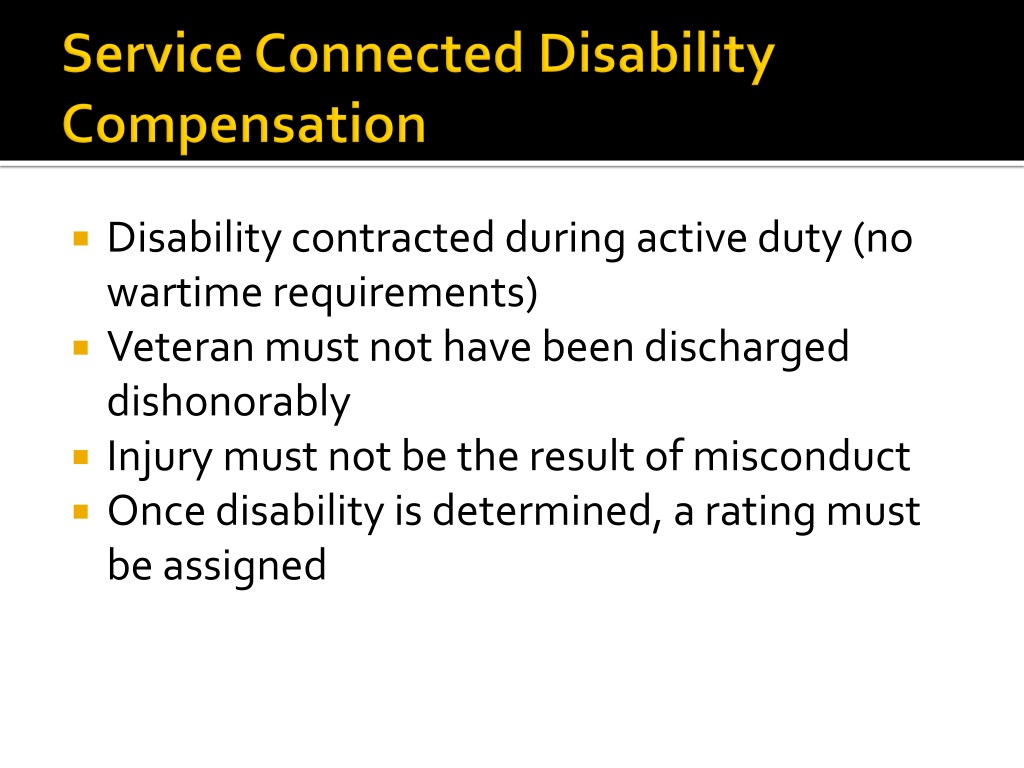 Service Connected Disability Compensation

• Disability contracted during active duty (no wartime requirements)
• Veteran must not have been discharged dishonorably
• Injury must not be the result of misconduct
• Once disability is determined, a rating must be assigned